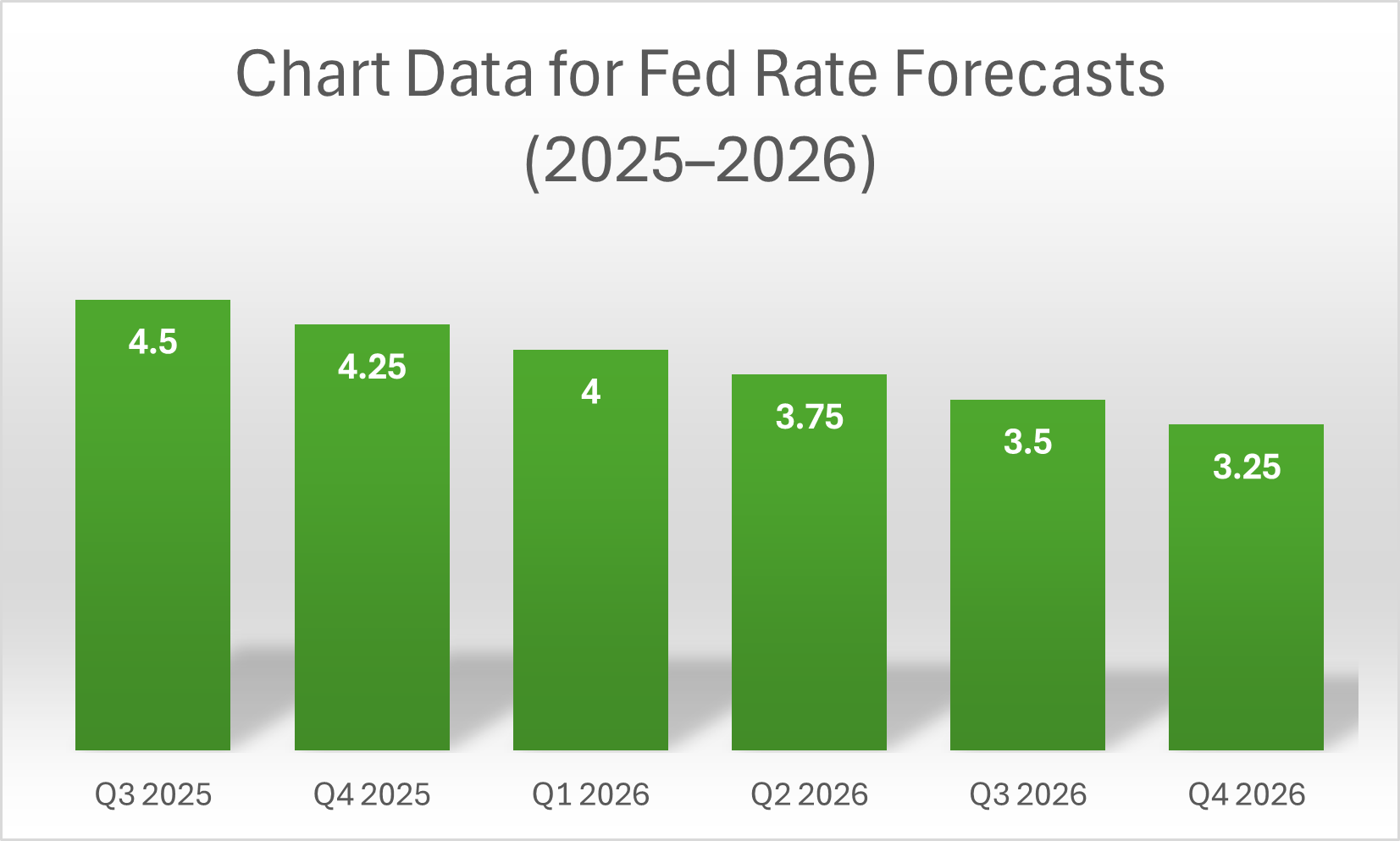 Chart Data for Fed Rate Forecasts (2025–2026)

4.5
4.25
4
3.75
3.5
3.25

Q3 2025
Q4 2025
Q1 2026
Q2 2026
Q3 2026
Q4 2026